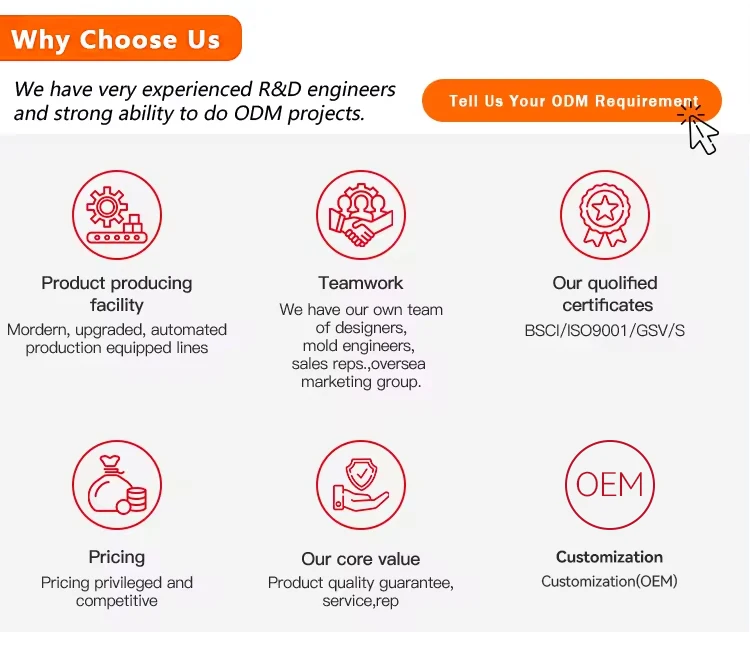 Why Choose Us

We have very experienced R&D engineers and strong ability to do ODM projects.

Tell Us Your ODM Requirement

Product producing facility
Mordern, upgraded, automated production equipped lines

Teamwork
We have our own team of designers, mold engineers, sales reps.,oversea marketing group.

Our quolified certificates
BSCI/ISO9001/GSV/S

Pricing
Pricing privileged and competitive

Our core value
Product quality guarantee, service,rep

OEM

Customization
Customization(OEM)